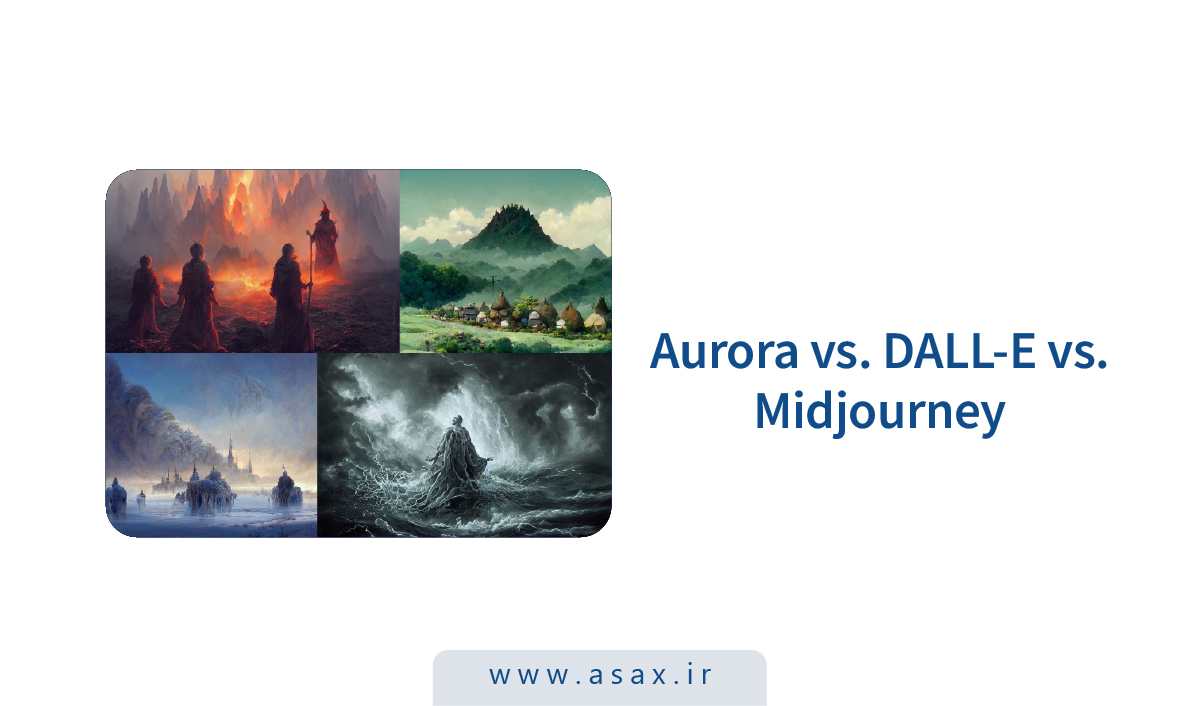 Aurora vs. DALL-E vs. Midjourney

www.asax.ir